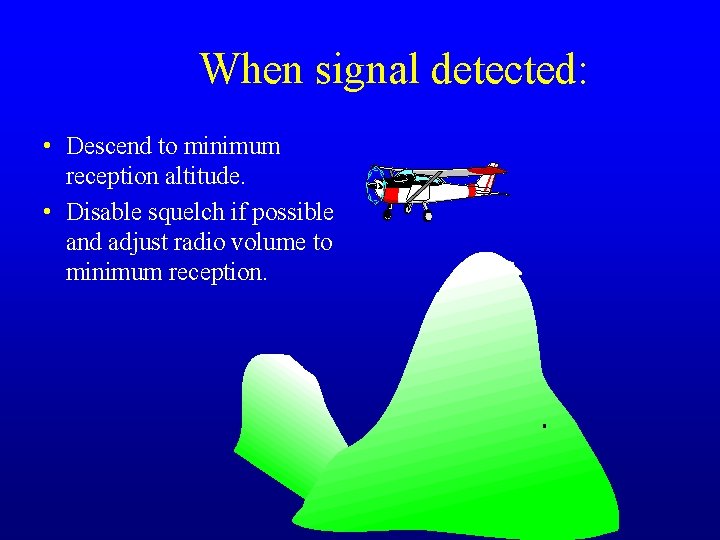 When signal detected:

• Descend to minimum reception altitude.

• Disable squelch if possible and adjust radio volume to minimum reception.